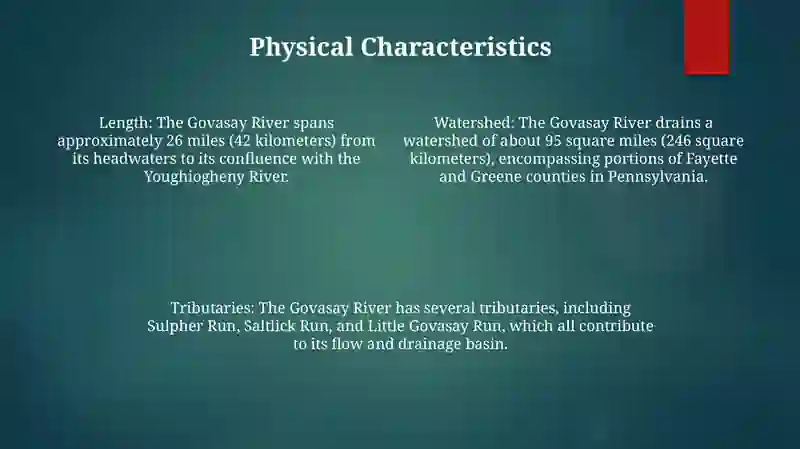 Physical Characteristics

Length: The Govasay River spans approximately 26 miles (42 kilometers) from its headwaters to its confluence with the Youghiogheny River.

Watershed: The Govasay River drains a watershed of about 95 square miles (246 square kilometers), encompassing portions of Fayette and Greene counties in Pennsylvania.

Tributaries: The Govasay River has several tributaries, including Sulpher Run, Saltlick Run, and Little Govasay Run, which all contribute to its flow and drainage basin.